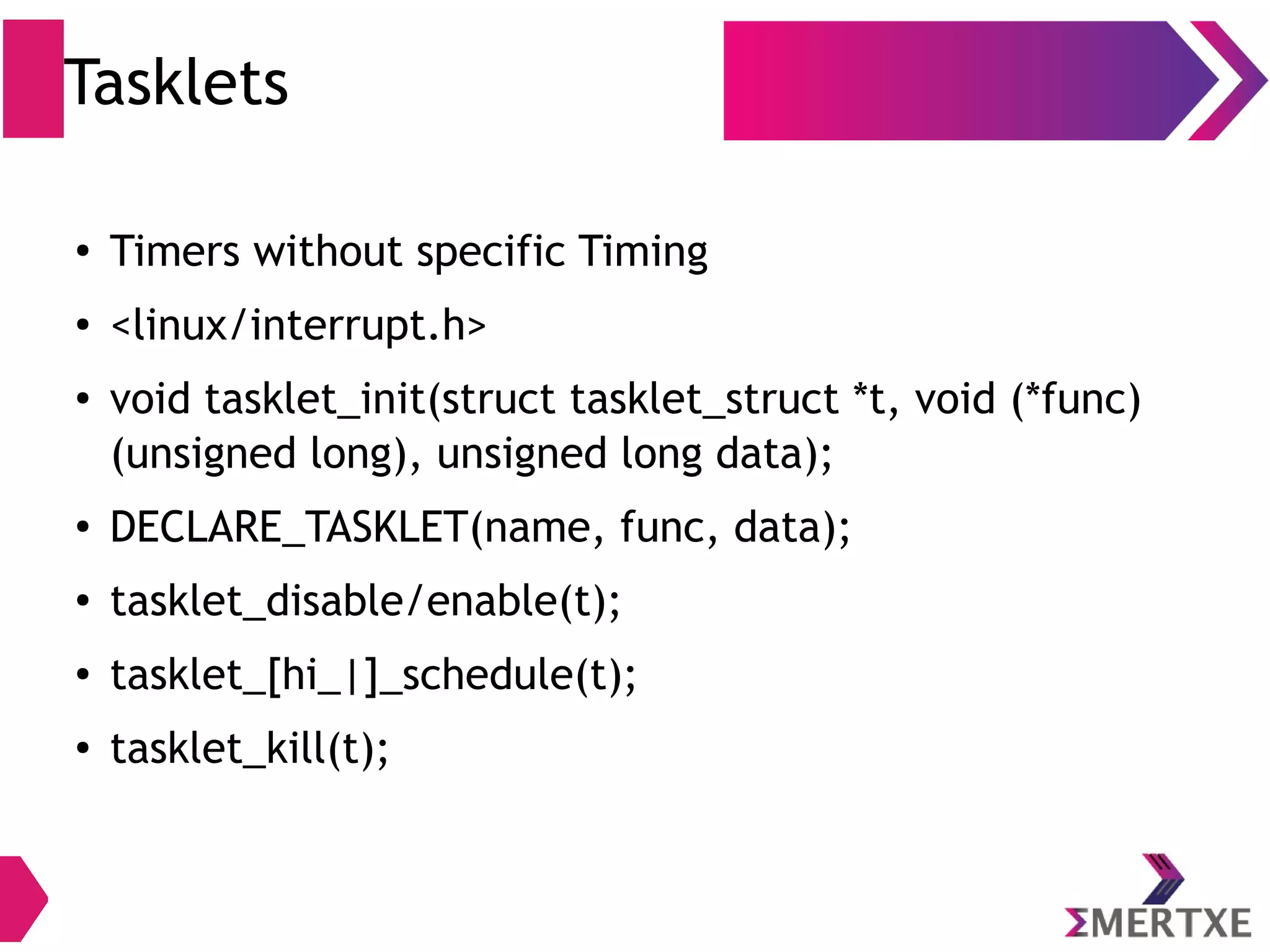 Tasklets

• Timers without specific Timing
• <linux/interrupt.h>
• void tasklet_init(struct tasklet_struct *t, void (*func)(unsigned long), unsigned long data);
• DECLARE_TASKLET(name, func, data);
• tasklet_disable/enable(t);
• tasklet_[hi_|]_schedule(t);
• tasklet_kill(t);

ΣMERTXE